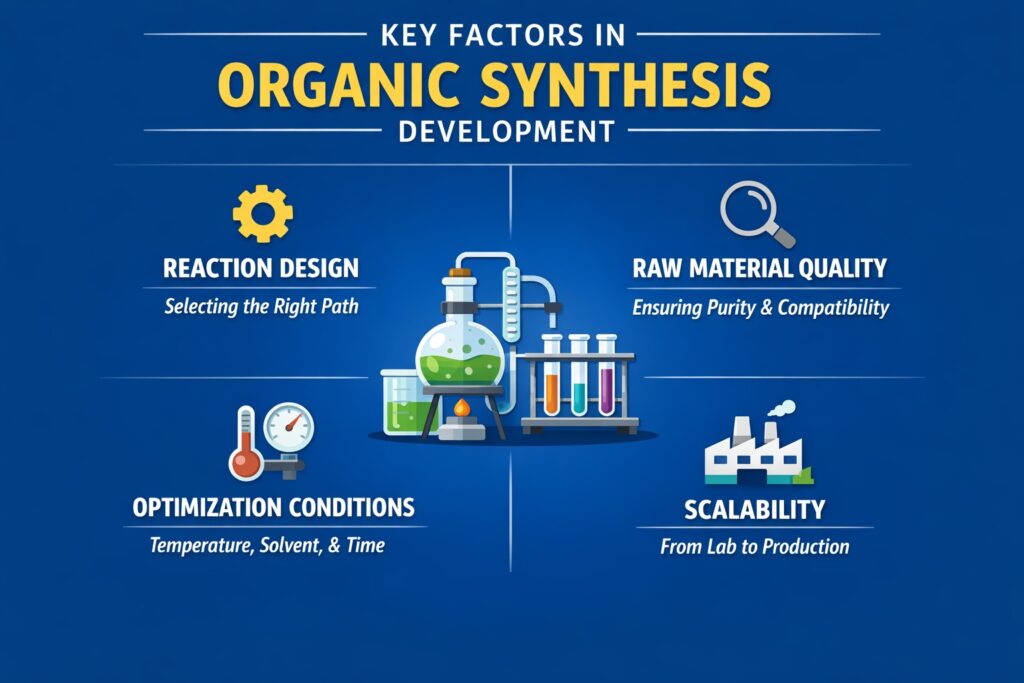 KEY FACTORS IN
ORGANIC SYNTHESIS
DEVELOPMENT

REACTION DESIGN
Selecting the Right Path

RAW MATERIAL QUALITY
Ensuring Purity & Compatibility

OPTIMIZATION CONDITIONS
Temperature, Solvent, & Time

SCALABILITY
From Lab to Production